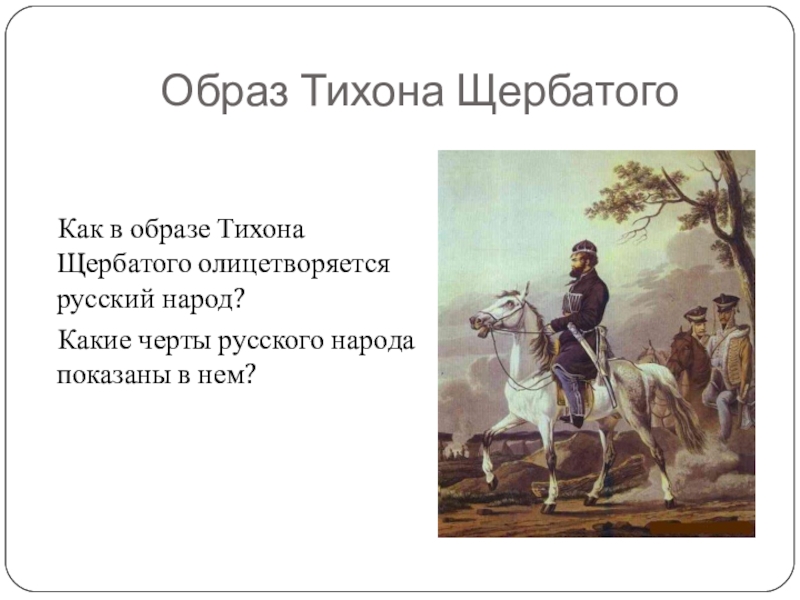 Образ Тихона Щербатого

Как в образе Тихона Щербатого олицетворяется русский народ?

Какие черты русского народа показаны в нем?